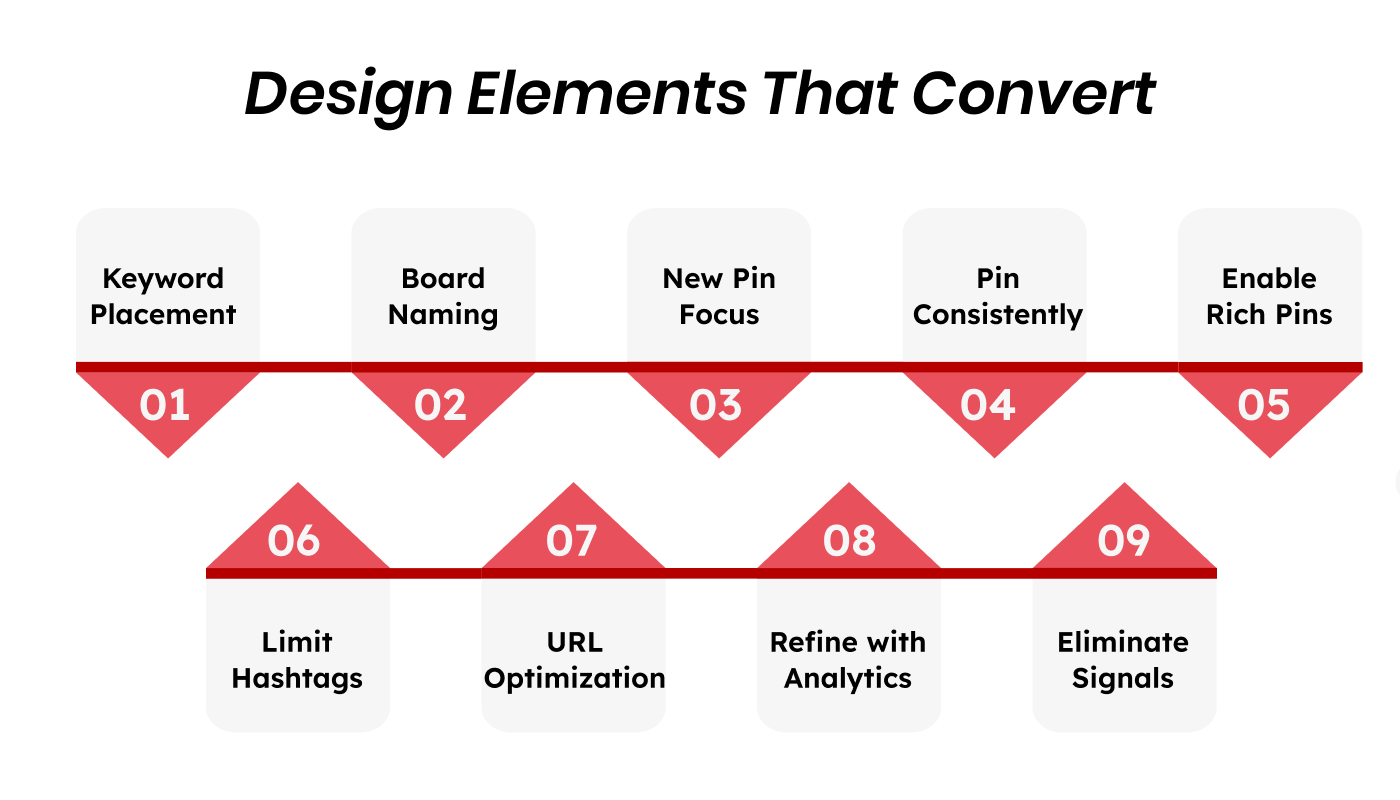 Design Elements That Convert

Keyword Placement

01

Board Naming

02

New Pin Focus

03

Pin Consistently

04

Enable Rich Pins

05

06

Limit Hashtags

07

URL Optimization

08

Refine with Analytics

09

Eliminate Signals